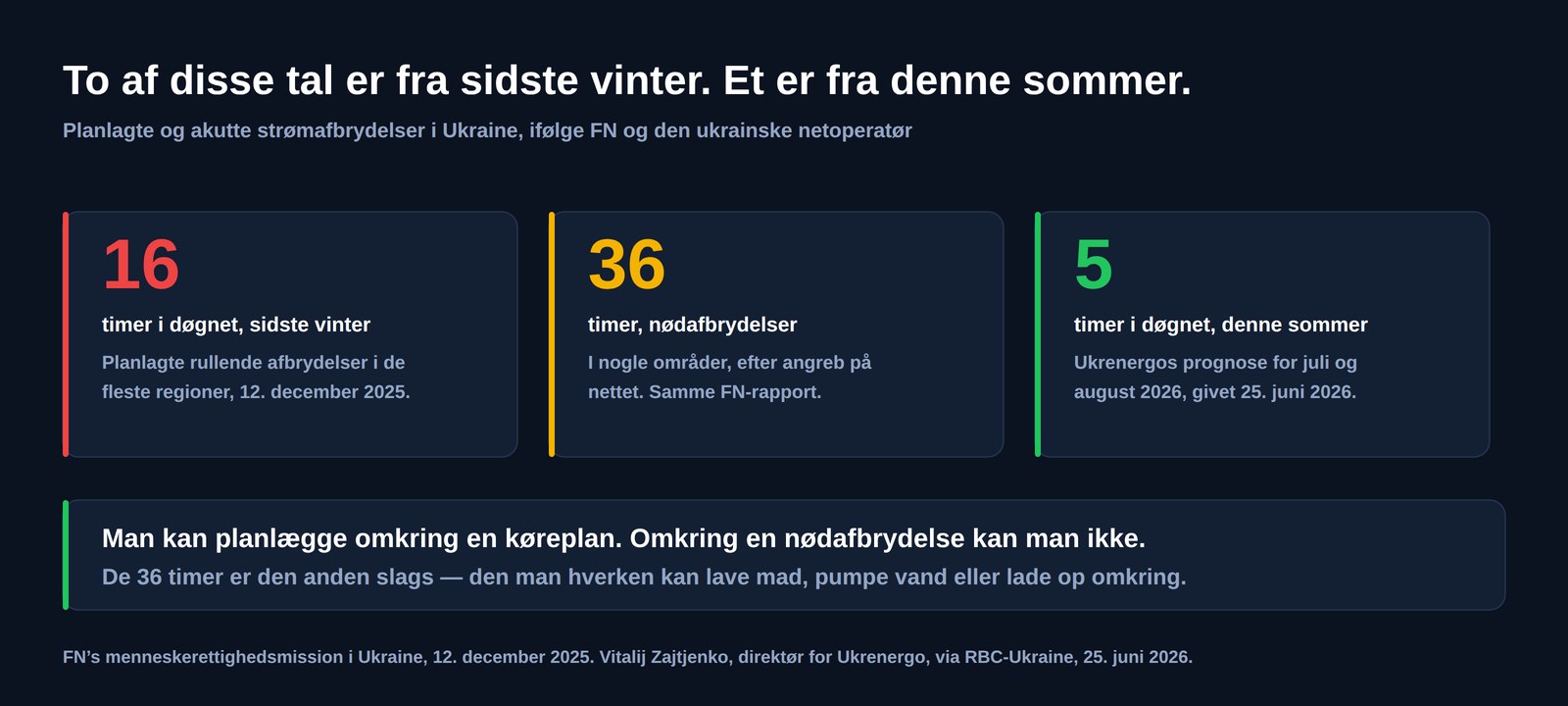 To af disse tal er fra sidste vinter. Et er fra denne sommer.

Planlagte og akutte strømafbrydelser i Ukraine, ifølge FN og den ukrainske netoperatør

16

timer i døgnet, sidste vinter

Planlagte rullende afbrydelser i de fleste regioner, 12. december 2025.

36

timer, nødafbrydelser

I nogle områder, efter angreb på nettet. Samme FN-rapport.

5

timer i døgnet, denne sommer

Ukrenergos prognose for juli og august 2026, givet 25. juni 2026.

Man kan planlægge omkring en køreplan. Omkring en nødafbrydelse kan man ikke.

De 36 timer er den anden slags — den man hverken kan lave mad, pumpe vand eller lade op omkring.

FN's menneskerettighedsmission i Ukraine, 12. december 2025. Vitalij Zajtjenko, direktør for Ukrenergo, via RBC-Ukraine, 25. juni 2026.